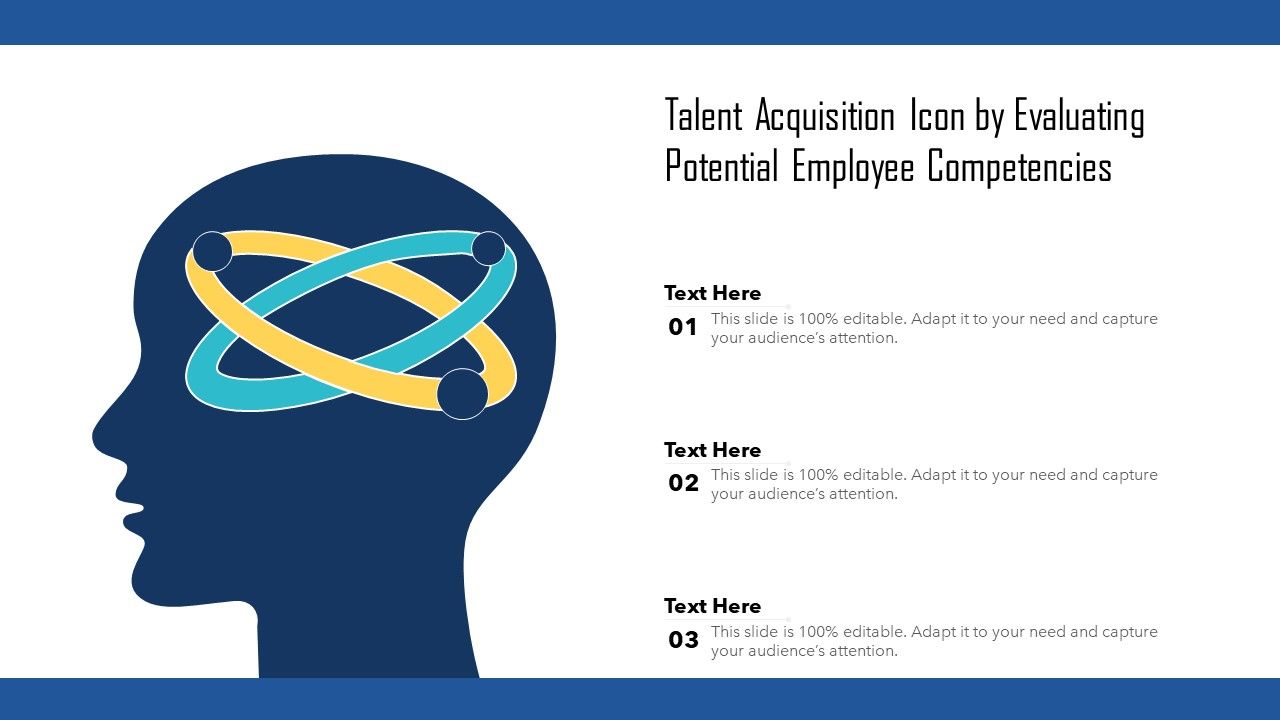 Talent Acquisition Icon by Evaluating Potential Employee Competencies

Text Here
01 This slide is 100% editable. Adapt it to your need and capture your audience's attention.

Text Here
02 This slide is 100% editable. Adapt it to your need and capture your audience's attention.

Text Here
03 This slide is 100% editable. Adapt it to your need and capture your audience's attention.